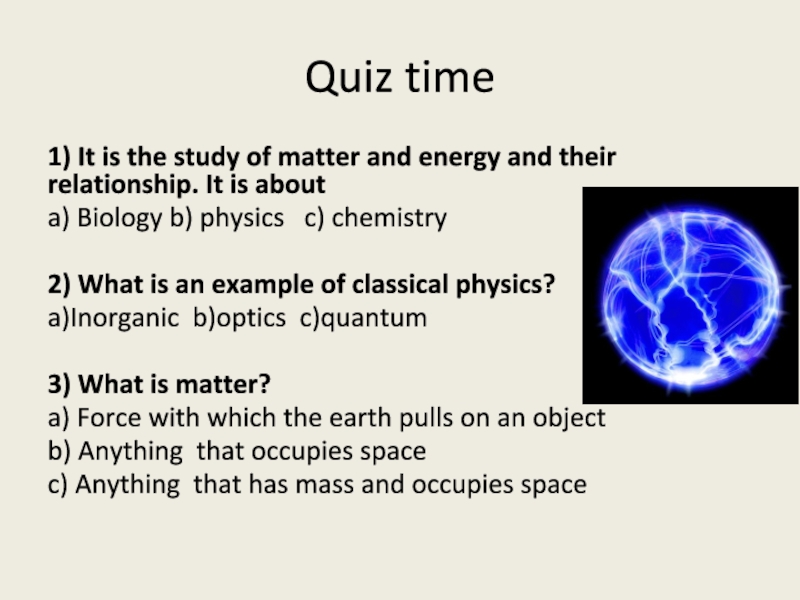 Quiz time

1) It is the study of matter and energy and their relationship. It is about
a) Biology b) physics c) chemistry

2) What is an example of classical physics?
a)Inorganic b)optics c)quantum

3) What is matter?
a) Force with which the earth pulls on an object
b) Anything that occupies space
c) Anything that has mass and occupies space